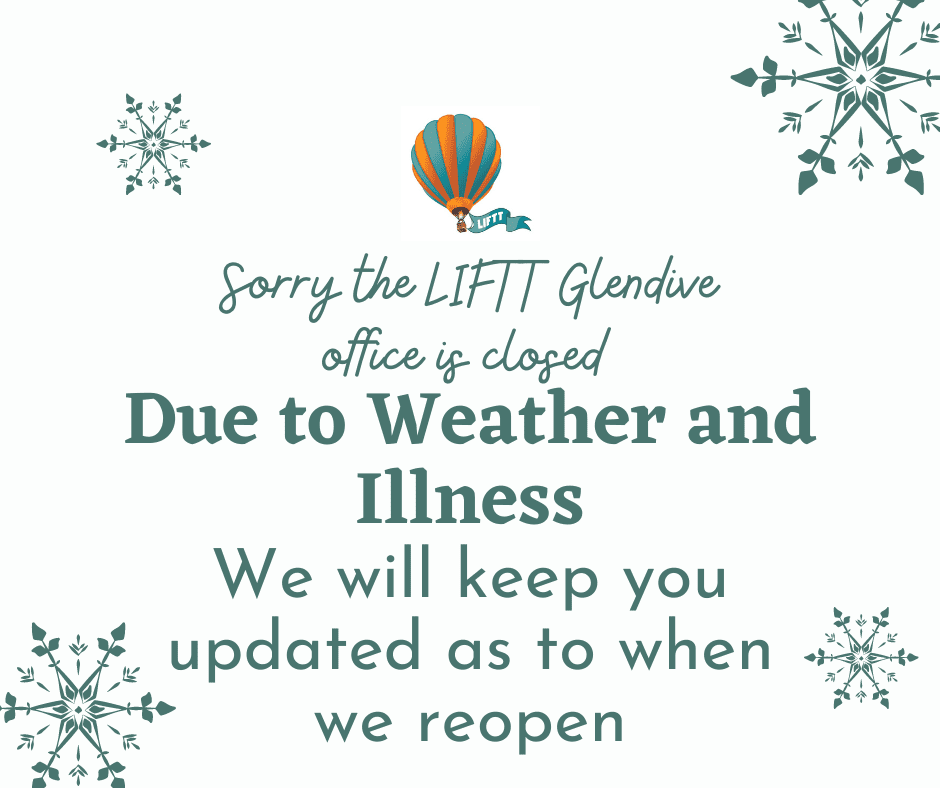 LIFTT

Sorry the LIFTT Glendive office is closed

Due to Weather and Illness

We will keep you updated as to when we reopen